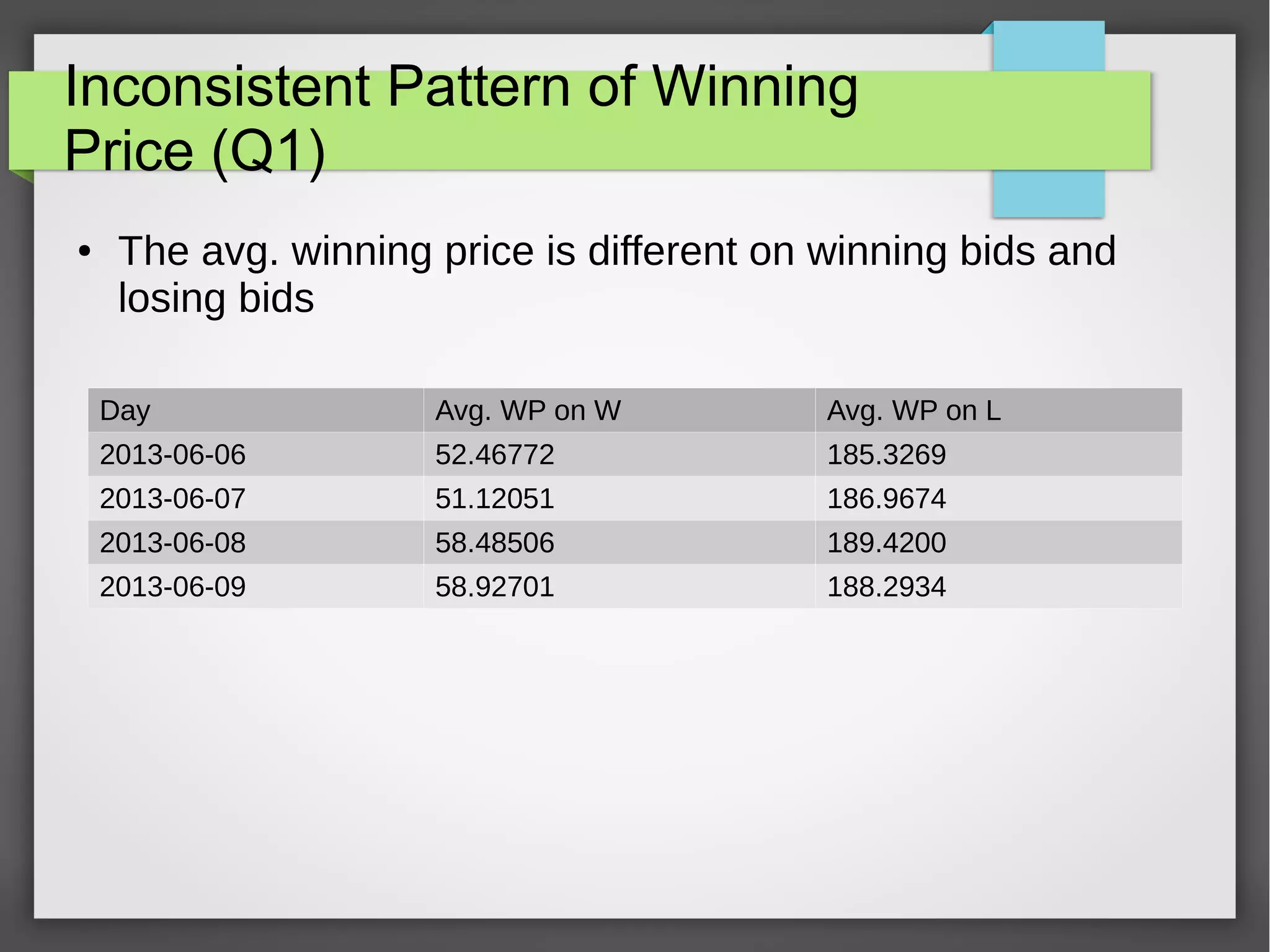 Inconsistent Pattern of Winning Price (Q1)

• The avg. winning price is different on winning bids and losing bids

| Day | Avg. WP on W | Avg. WP on L |
|---|---|---|
| 2013-06-06 | 52.46772 | 185.3269 |
| 2013-06-07 | 51.12051 | 186.9674 |
| 2013-06-08 | 58.48506 | 189.4200 |
| 2013-06-09 | 58.92701 | 188.2934 |